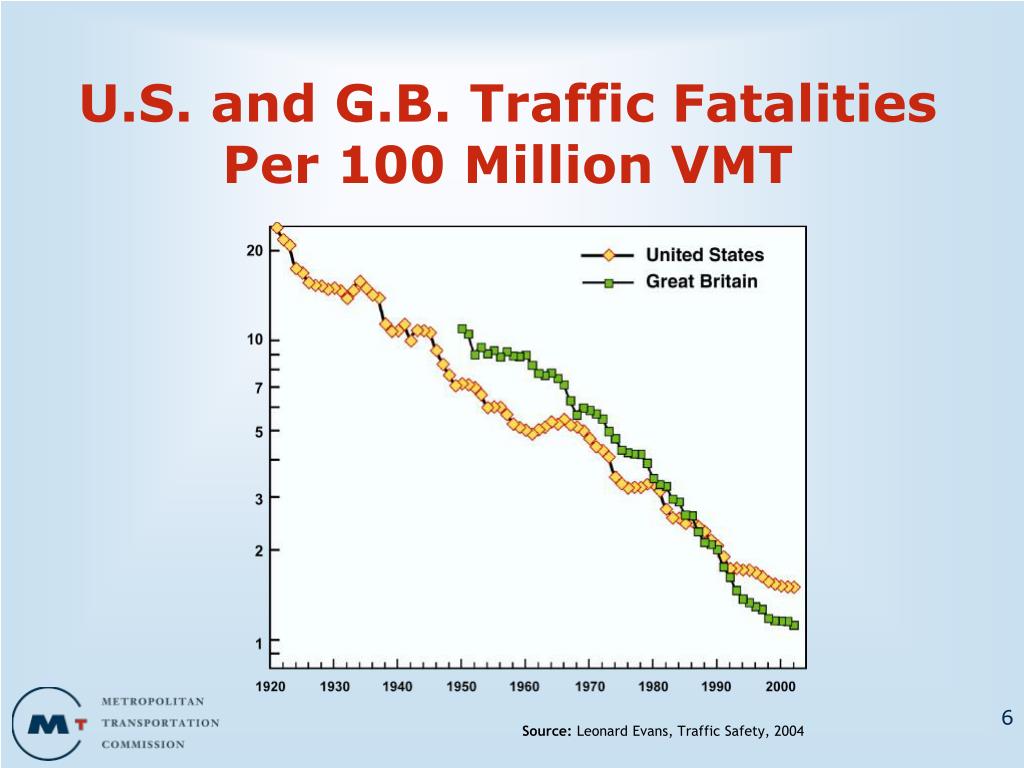 U.S. and G.B. Traffic Fatalities Per 100 Million VMT

United States
Great Britain

20
10
7
5
3
2
1

1920 1930 1940 1950 1960 1970 1980 1990 2000

MT
METROPOLITAN TRANSPORTATION COMMISSION

Source: Leonard Evans, Traffic Safety, 2004

6